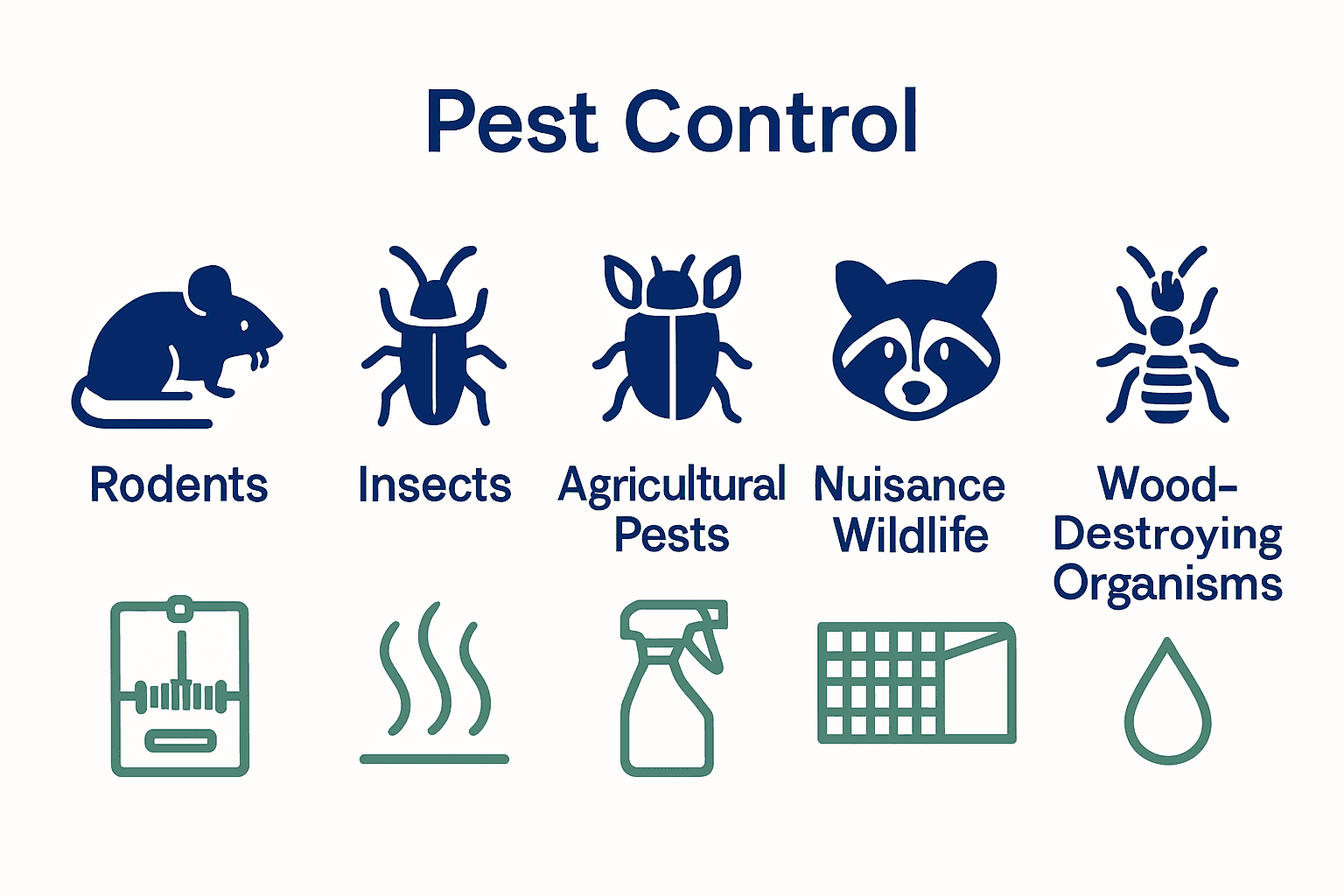 Pest Control

Rodents

Insects

Agricultural Pests

Nuisance Wildlife

Wood-Destroying Organisms